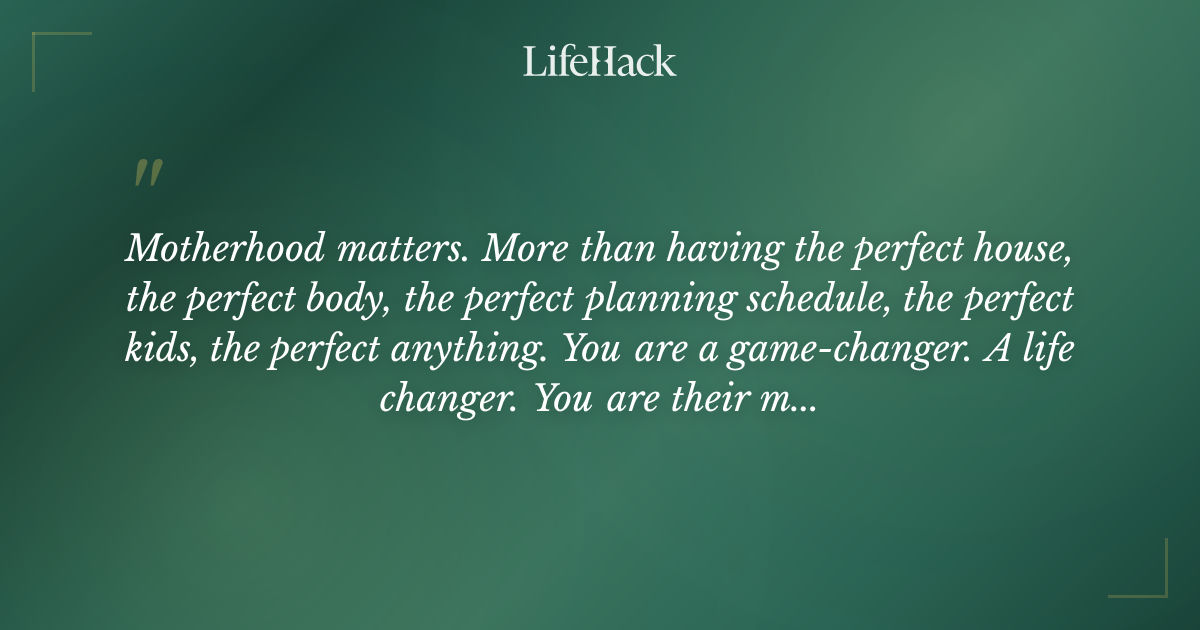 LifeHack

"

Motherhood matters. More than having the perfect house, the perfect body, the perfect planning schedule, the perfect kids, the perfect anything. You are a game-changer. A life changer. You are their m...